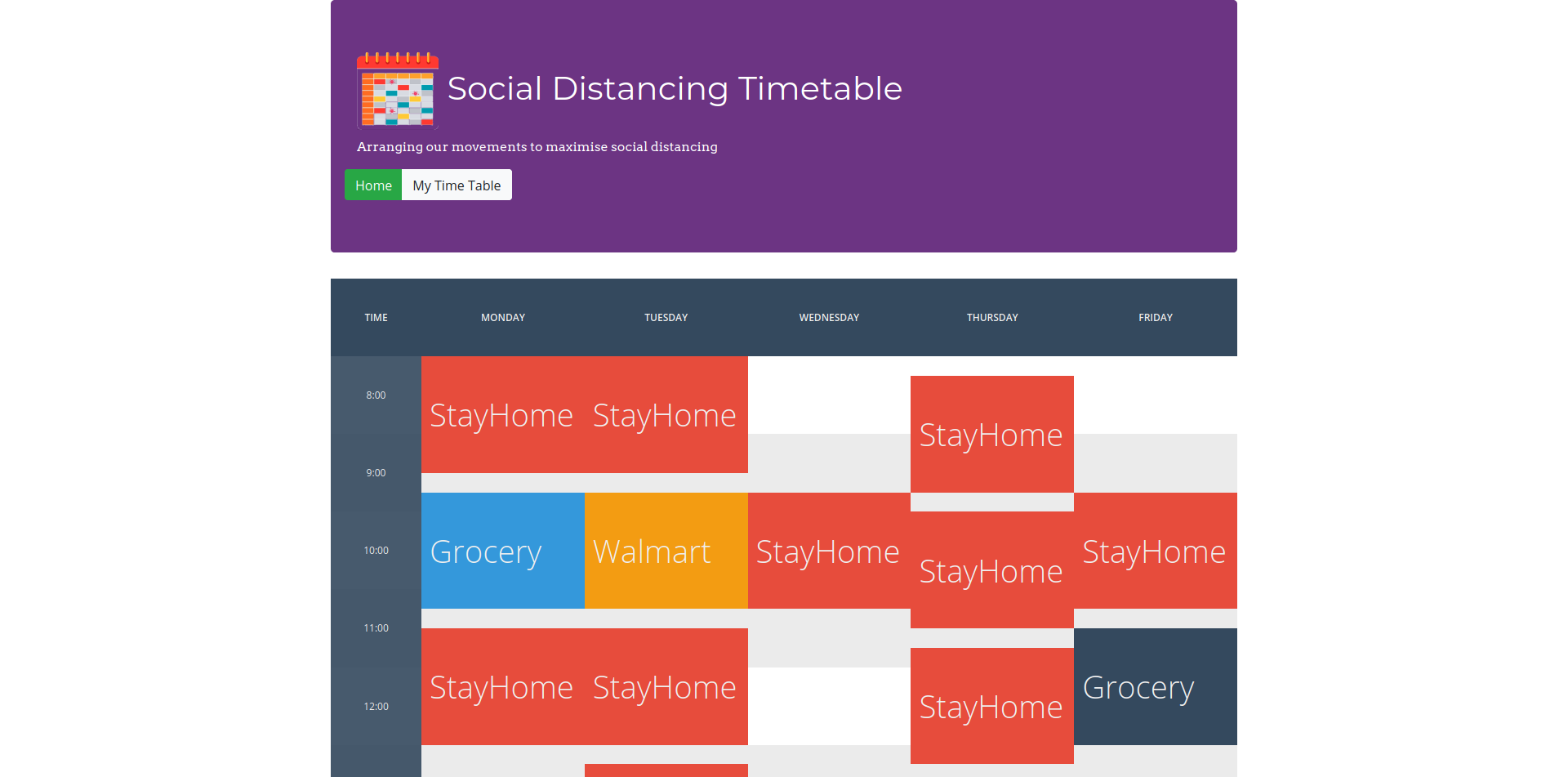 Social Distancing Timetable

Arranging our movements to maximise social distancing

Home My Time Table

| TIME | MONDAY | TUESDAY | WEDNESDAY | THURSDAY | FRIDAY |
|---|---|---|---|---|---|
| 8:00 | StayHome | StayHome | | StayHome | |
| 9:00 | | | | | |
| 10:00 | Grocery | Walmart | StayHome | StayHome | StayHome |
| 11:00 | | | | | |
| 12:00 | StayHome | StayHome | | StayHome | Grocery |